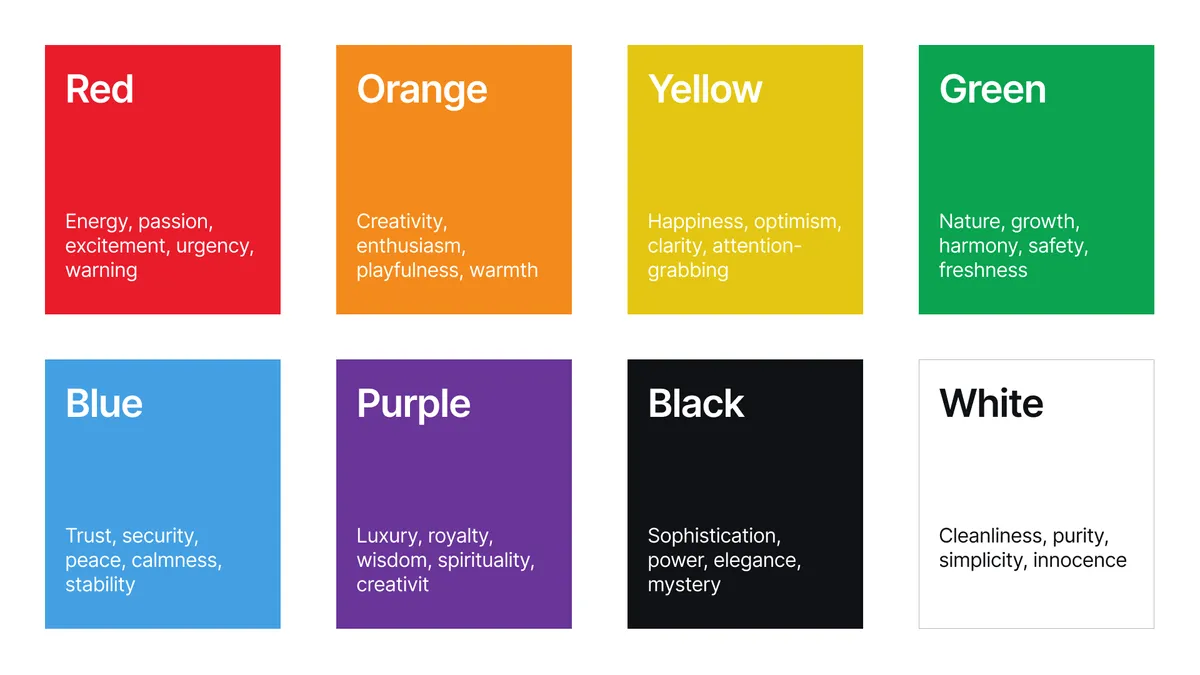 Red

Energy, passion, excitement, urgency, warning

Orange

Creativity, enthusiasm, playfulness, warmth

Yellow

Happiness, optimism, clarity, attention-grabbing

Green

Nature, growth, harmony, safety, freshness

Blue

Trust, security, peace, calmness, stability

Purple

Luxury, royalty, wisdom, spirituality, creativit

Black

Sophistication, power, elegance, mystery

White

Cleanliness, purity, simplicity, innocence